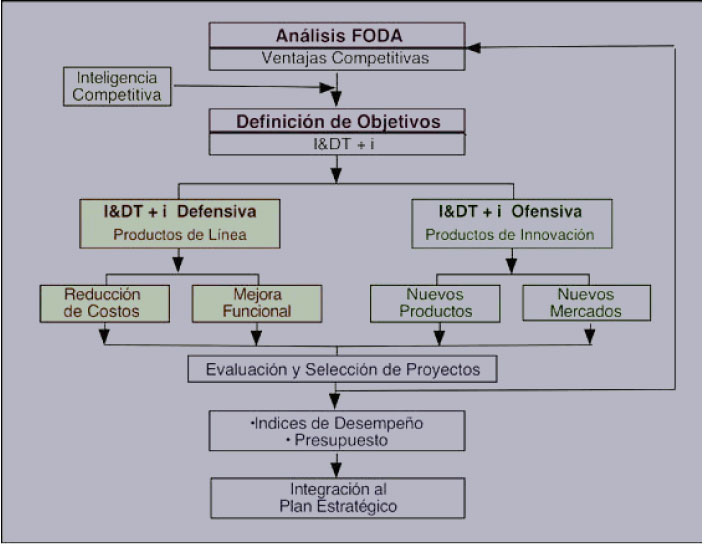 Análisis FODA
Ventajas Competitivas

Inteligencia Competitiva

Definición de Objetivos
I&DT + i

I&DT + i Defensiva
Productos de Línea

I&DT + i Ofensiva
Productos de Innovación

Reducción de Costos

Mejora Funcional

Nuevos Productos

Nuevos Mercados

Evaluación y Selección de Proyectos

•Indices de Desempeño
• Presupuesto

Integración al Plan Estratégico